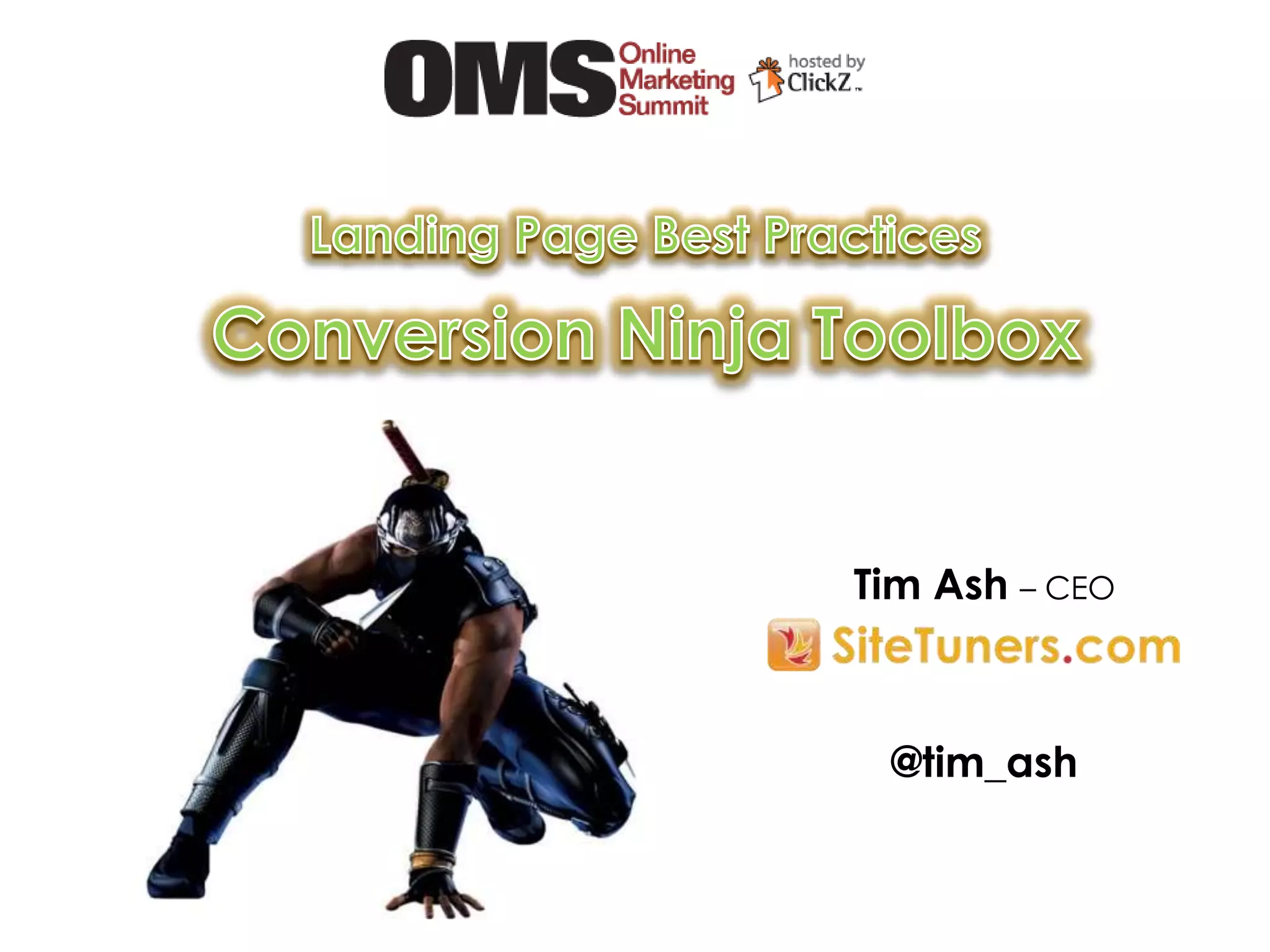 OMS Online Marketing Summit hosted by ClickZ™

Landing Page Best Practices

Conversion Ninja Toolbox

Tim Ash – CEO

SiteTuners.com

@tim_ash